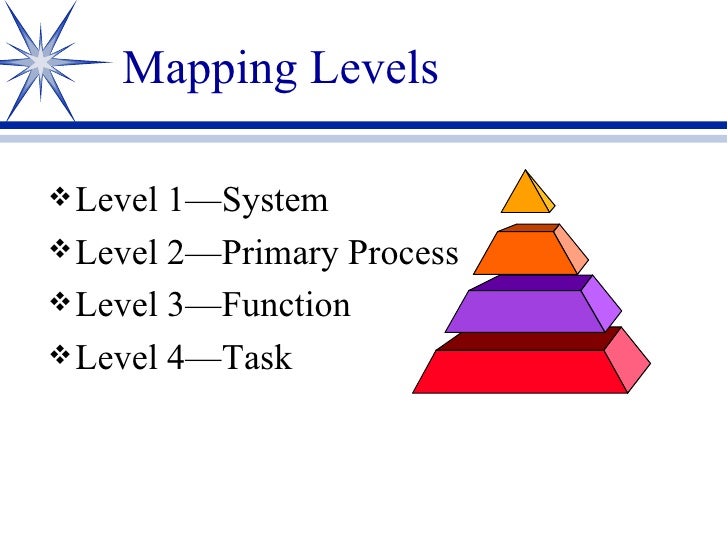 Mapping Levels

❖ Level 1—System
❖ Level 2—Primary Process
❖ Level 3—Function
❖ Level 4—Task